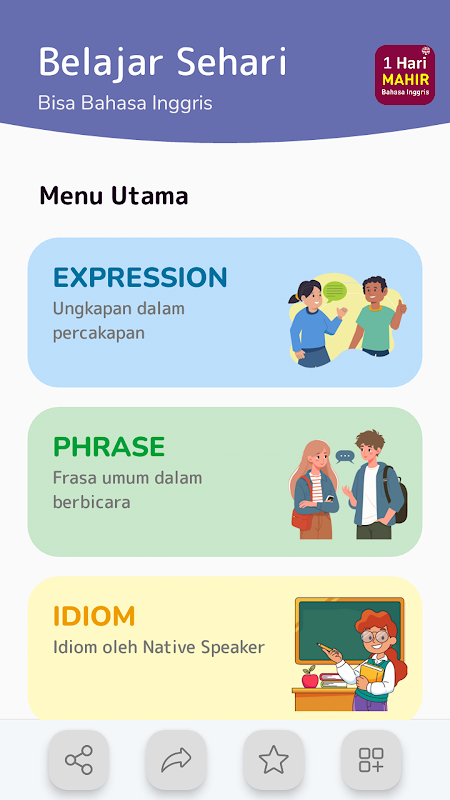 Belajar Sehari
Bisa Bahasa Inggris

1 Hari
MAHIR
Bahasa Inggris

Menu Utama

EXPRESSION
Ungkapan dalam percakapan

PHRASE
Frasa umum dalam berbicara

IDIOM
Idiom oleh Native Speaker